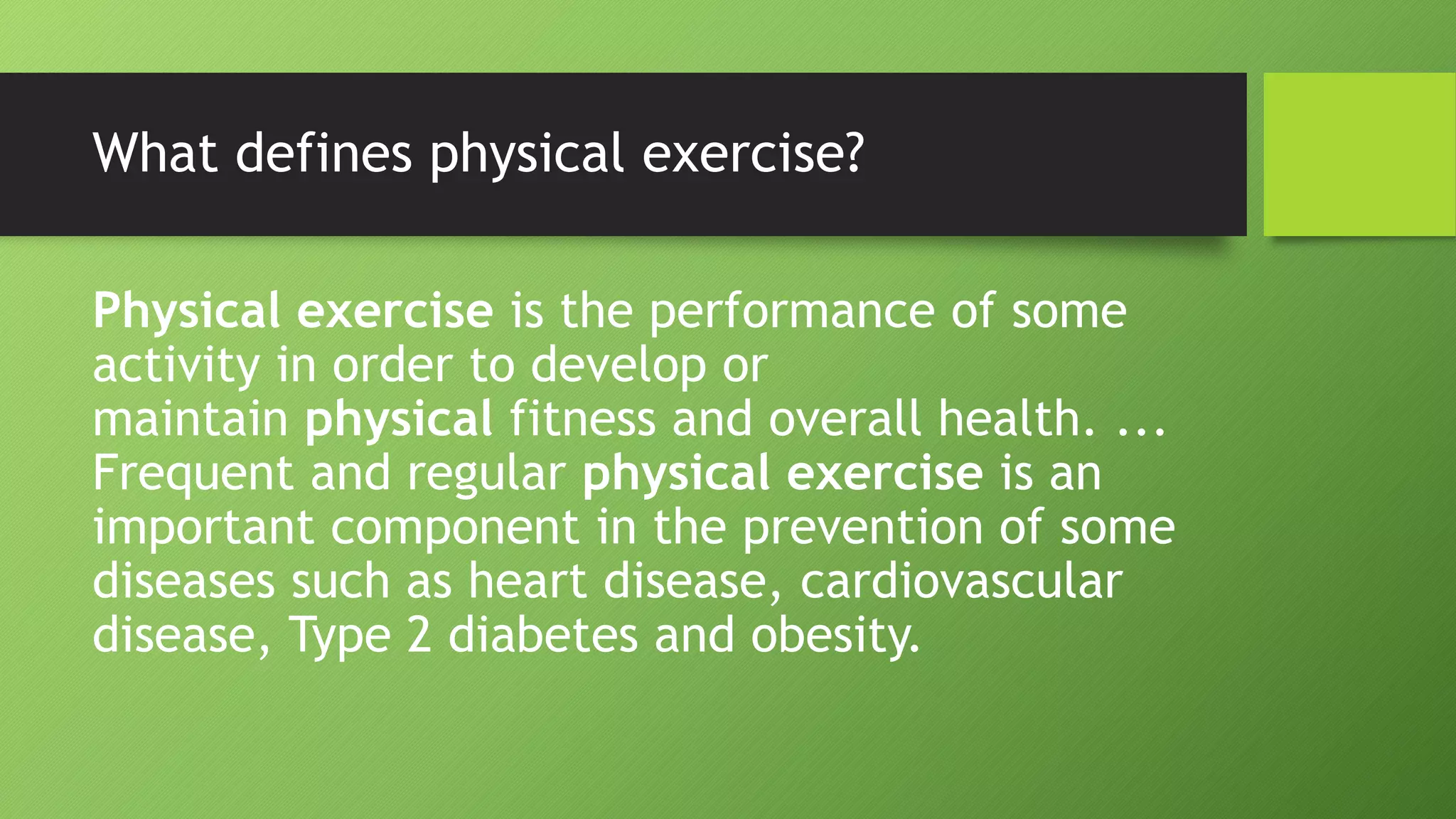 What defines physical exercise?

Physical exercise is the performance of some activity in order to develop or maintain physical fitness and overall health. ... Frequent and regular physical exercise is an important component in the prevention of some diseases such as heart disease, cardiovascular disease, Type 2 diabetes and obesity.